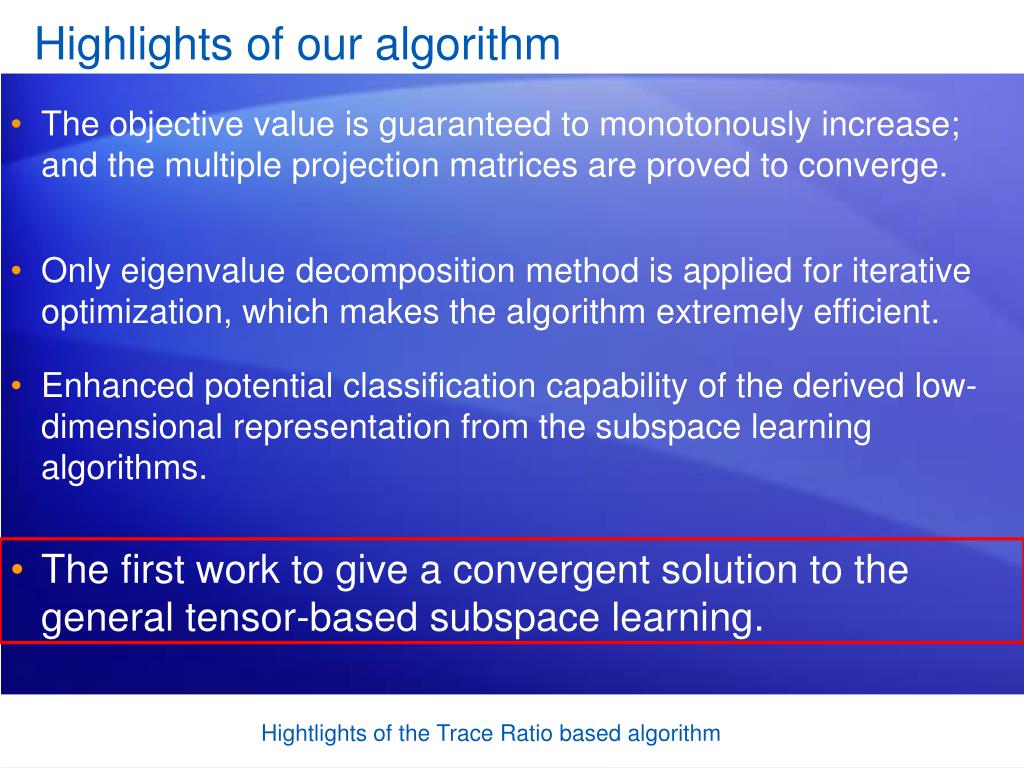 Highlights of our algorithm

• The objective value is guaranteed to monotonously increase; and the multiple projection matrices are proved to converge.

• Only eigenvalue decomposition method is applied for iterative optimization, which makes the algorithm extremely efficient.

• Enhanced potential classification capability of the derived low-dimensional representation from the subspace learning algorithms.

• The first work to give a convergent solution to the general tensor-based subspace learning.

Hightlights of the Trace Ratio based algorithm